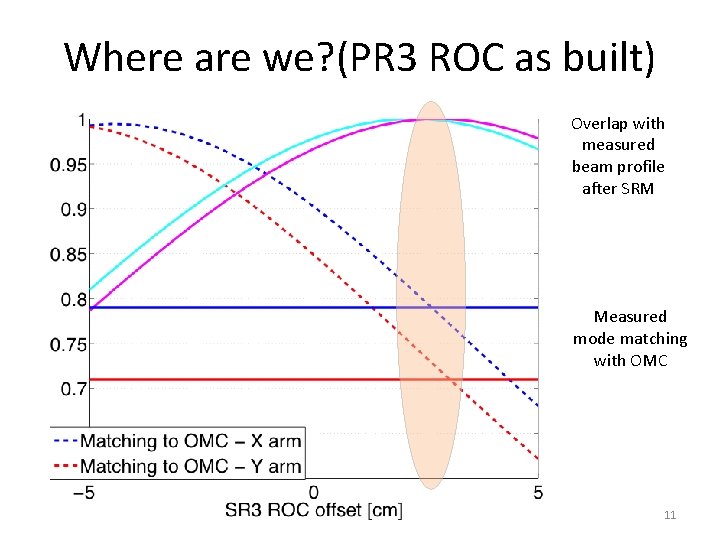 Where are we?(PR3 ROC as built)

1
0.95
0.9
0.85
0.8
0.75
0.7

Matching to OMC – X arm
Matching to OMC – Y arm

−5
0
5
SR3 ROC offset [cm]

Overlap with measured beam profile after SRM

Measured mode matching with OMC

11